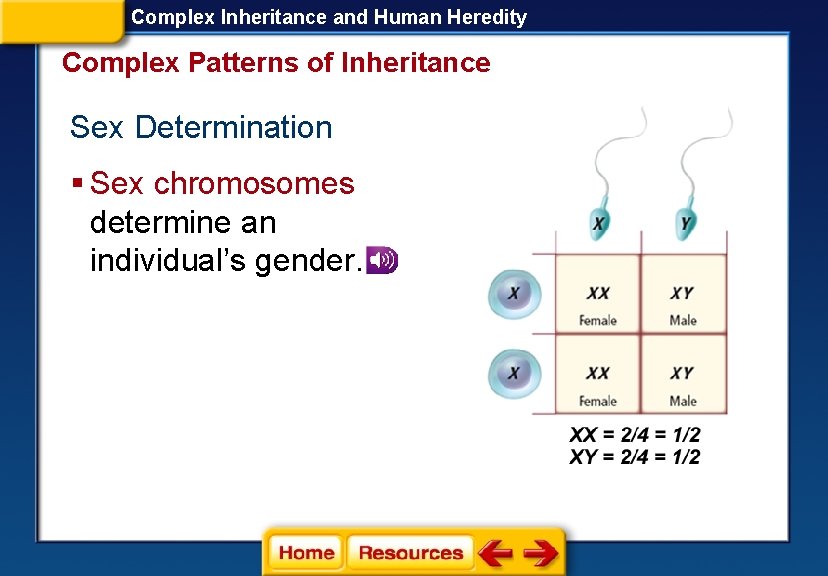 Complex Inheritance and Human Heredity

Complex Patterns of Inheritance

Sex Determination

▪ Sex chromosomes determine an individual's gender.

|   | X | Y |
|---|---|---|
| X | XX Female | XY Male |
| X | XX Female | XY Male |

XX = 2/4 = 1/2
XY = 2/4 = 1/2

Home Resources